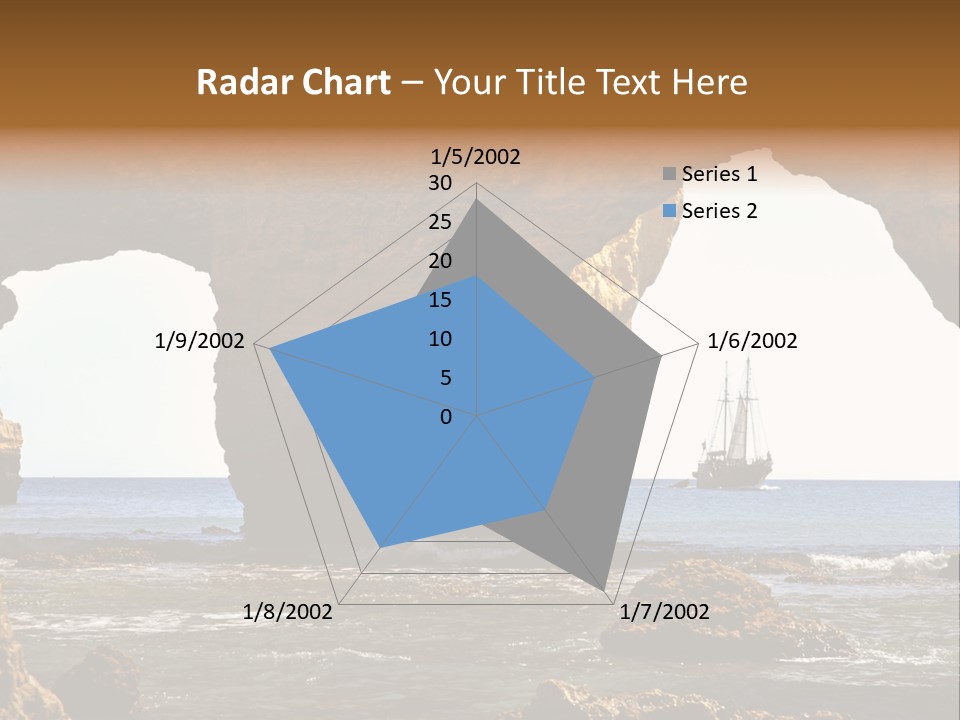 Radar Chart – Your Title Text Here

1/5/2002
30
25
20
15
10
5
0
1/6/2002
1/7/2002
1/8/2002
1/9/2002

Series 1
Series 2